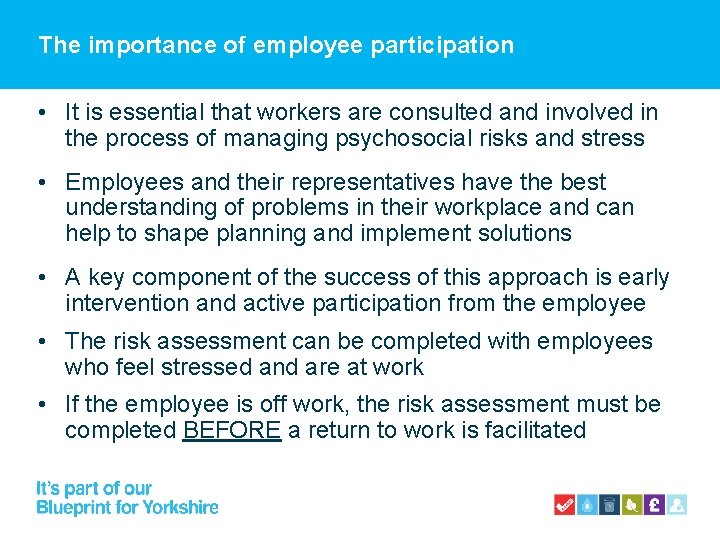 The importance of employee participation

• It is essential that workers are consulted and involved in the process of managing psychosocial risks and stress

• Employees and their representatives have the best understanding of problems in their workplace and can help to shape planning and implement solutions

• A key component of the success of this approach is early intervention and active participation from the employee

• The risk assessment can be completed with employees who feel stressed and are at work

• If the employee is off work, the risk assessment must be completed BEFORE a return to work is facilitated

It's part of our
Blueprint for Yorkshire

£